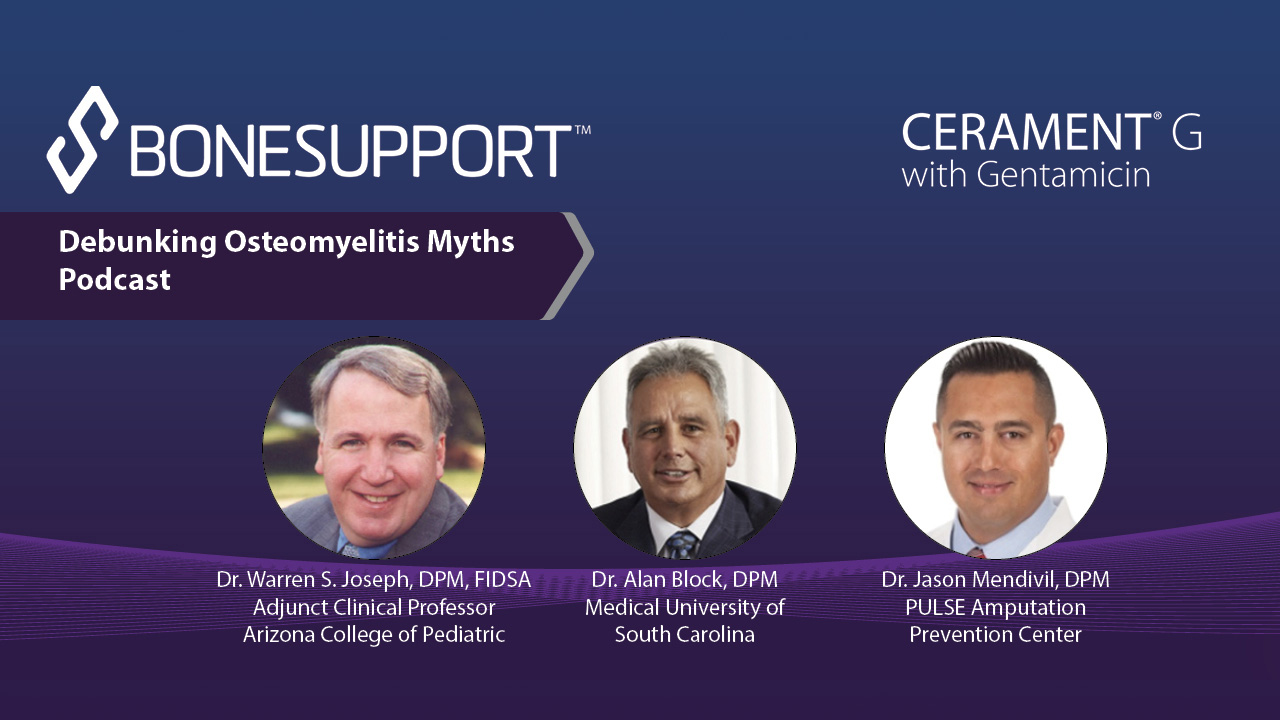 BONESUPPORT™

CERAMENT® G
with Gentamicin

Debunking Osteomyelitis Myths Podcast

Dr. Warren S. Joseph, DPM, FIDSA
Adjunct Clinical Professor
Arizona College of Pediatric

Dr. Alan Block, DPM
Medical University of
South Carolina

Dr. Jason Mendivil, DPM
PULSE Amputation
Prevention Center